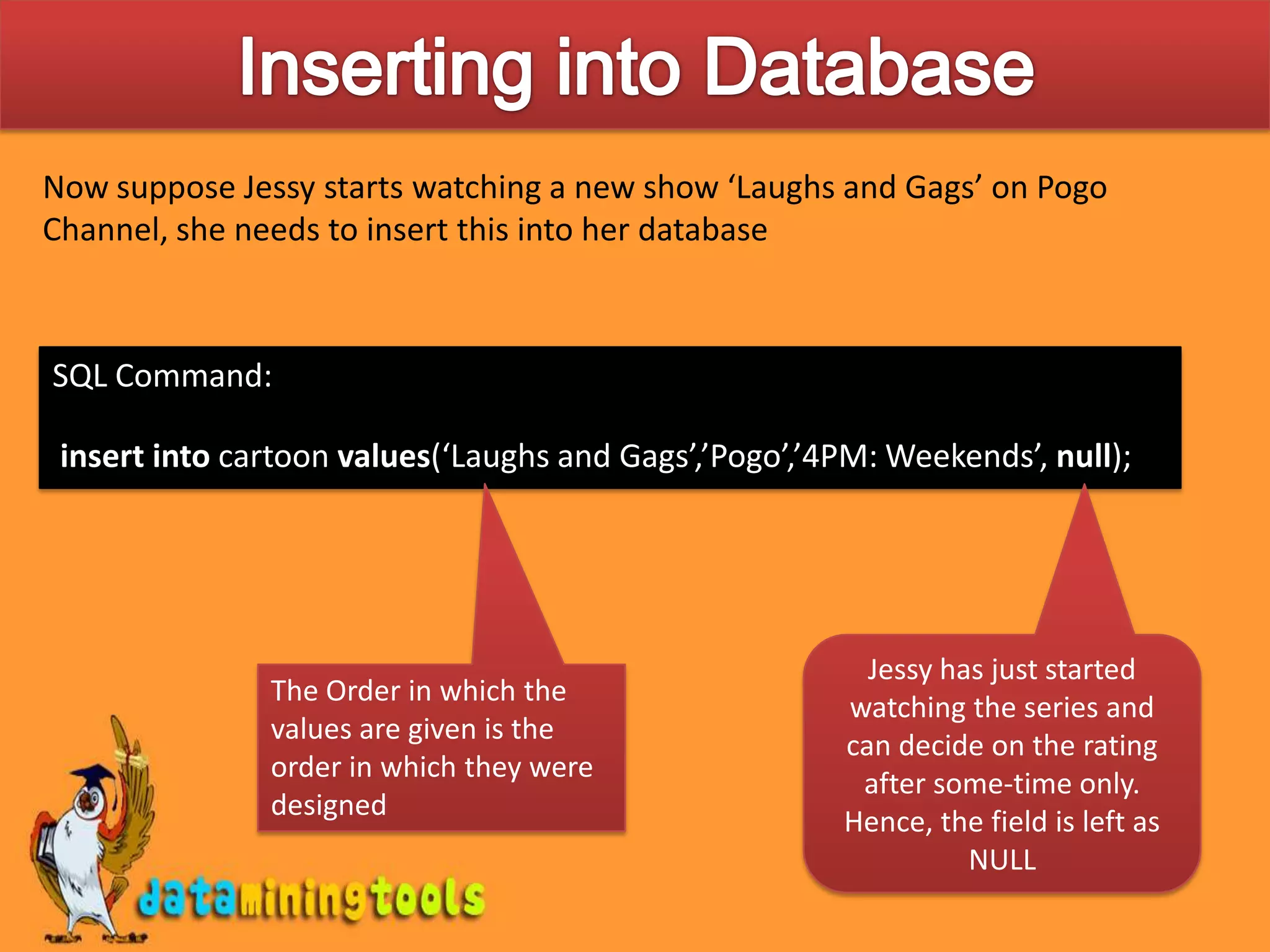 Inserting into Database

Now suppose Jessy starts watching a new show ‘Laughs and Gags’ on Pogo Channel, she needs to insert this into her database

SQL Command:

insert into cartoon values(‘Laughs and Gags’,’Pogo’,’4PM: Weekends’, null);

The Order in which the values are given is the order in which they were designed

Jessy has just started watching the series and can decide on the rating after some-time only. Hence, the field is left as NULL

dataminingtools